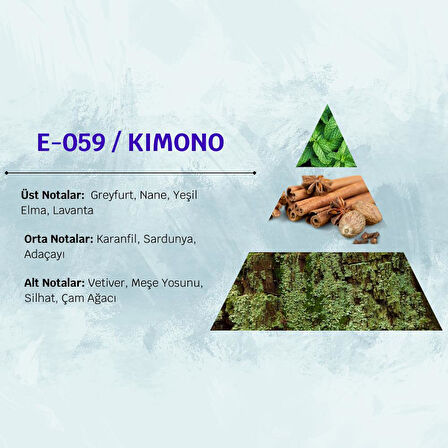 E-059 / KIMONO

Üst Notalar: Greyfurt, Nane, Yeşil Elma, Lavanta

Orta Notalar: Karanfil, Sardunya, Adaçayı

Alt Notalar: Vetiver, Meşe Yosunu, Silhat, Çam Ağacı